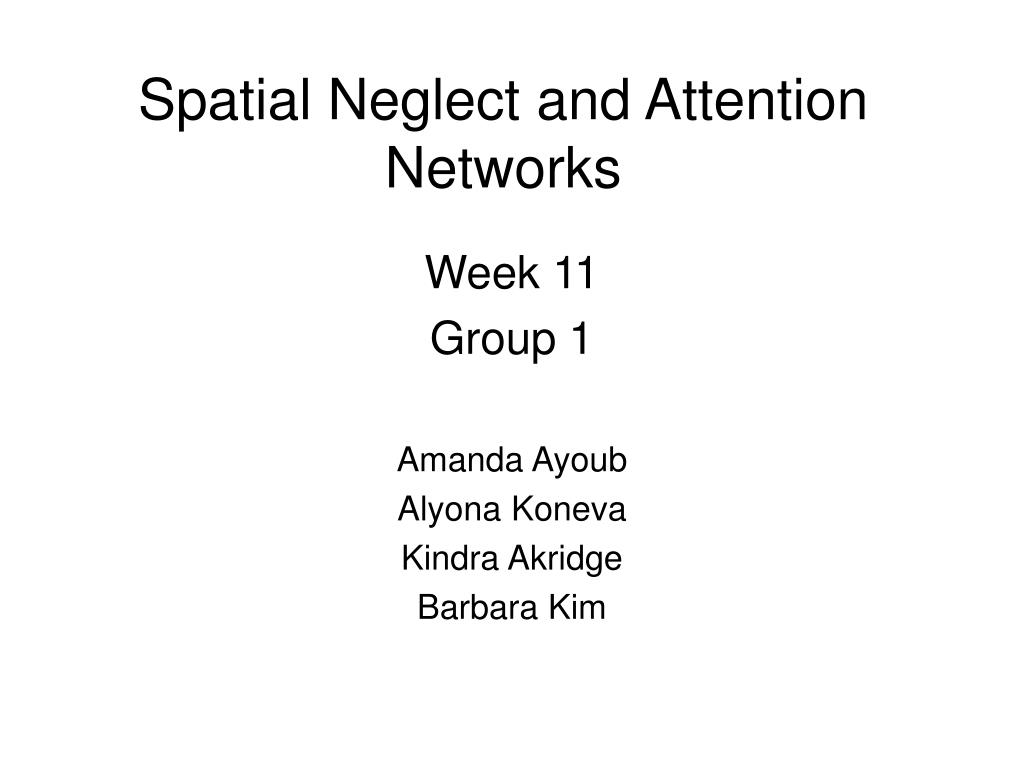 Spatial Neglect and Attention Networks

Week 11
Group 1

Amanda Ayoub
Alyona Koneva
Kindra Akridge
Barbara Kim